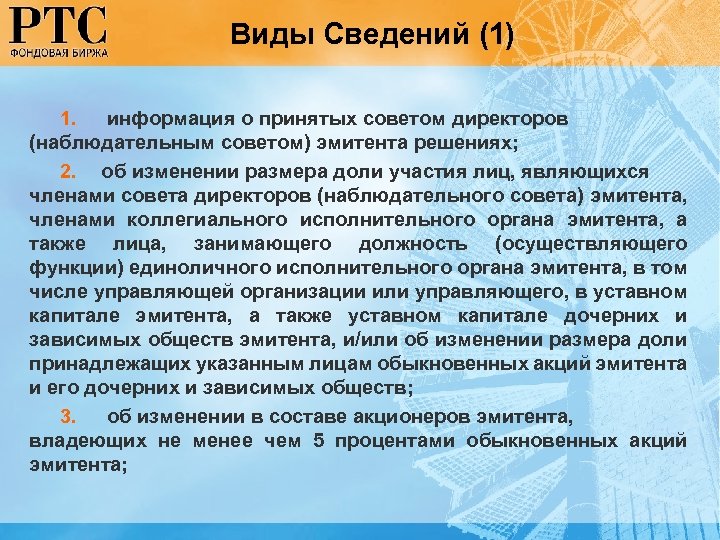 РТС
ФОНДОВАЯ БИРЖА

Виды Сведений (1)

1. информация о принятых советом директоров (наблюдательным советом) эмитента решениях;

2. об изменении размера доли участия лиц, являющихся членами совета директоров (наблюдательного совета) эмитента, членами коллегиального исполнительного органа эмитента, а также лица, занимающего должность (осуществляющего функции) единоличного исполнительного органа эмитента, в том числе управляющей организации или управляющего, в уставном капитале эмитента, а также уставном капитале дочерних и зависимых обществ эмитента, и/или об изменении размера доли принадлежащих указанным лицам обыкновенных акций эмитента и его дочерних и зависимых обществ;

3. об изменении в составе акционеров эмитента, владеющих не менее чем 5 процентами обыкновенных акций эмитента;